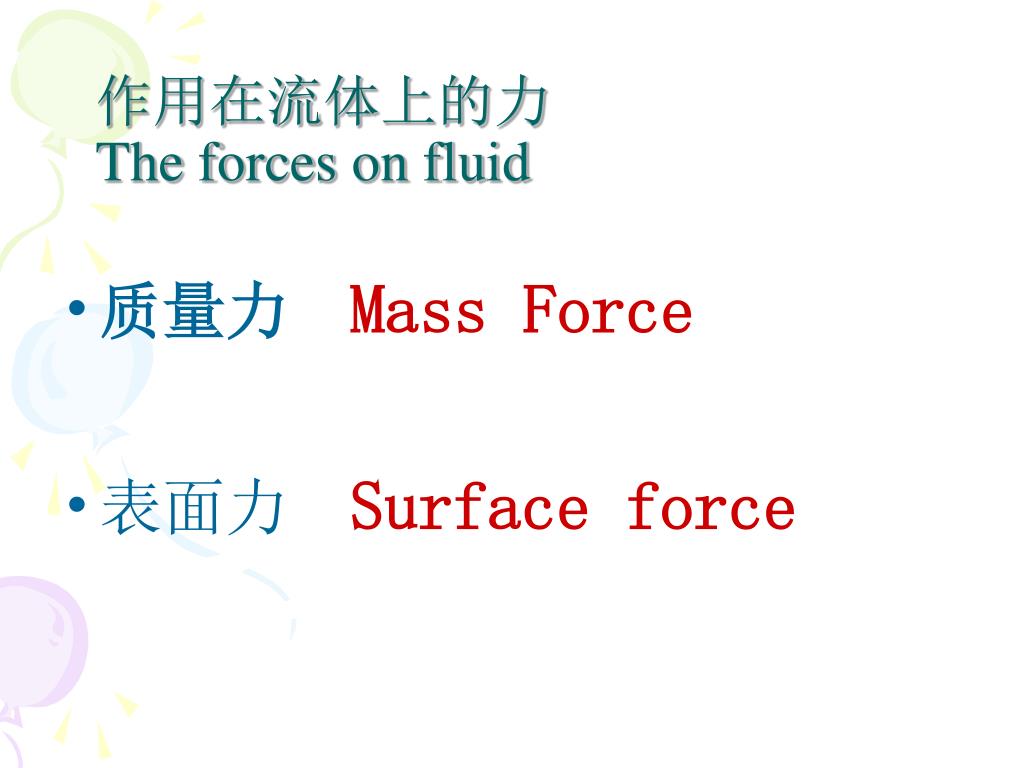 作用在流体上的力
The forces on fluid

• 质量力 Mass Force

• 表面力 Surface force